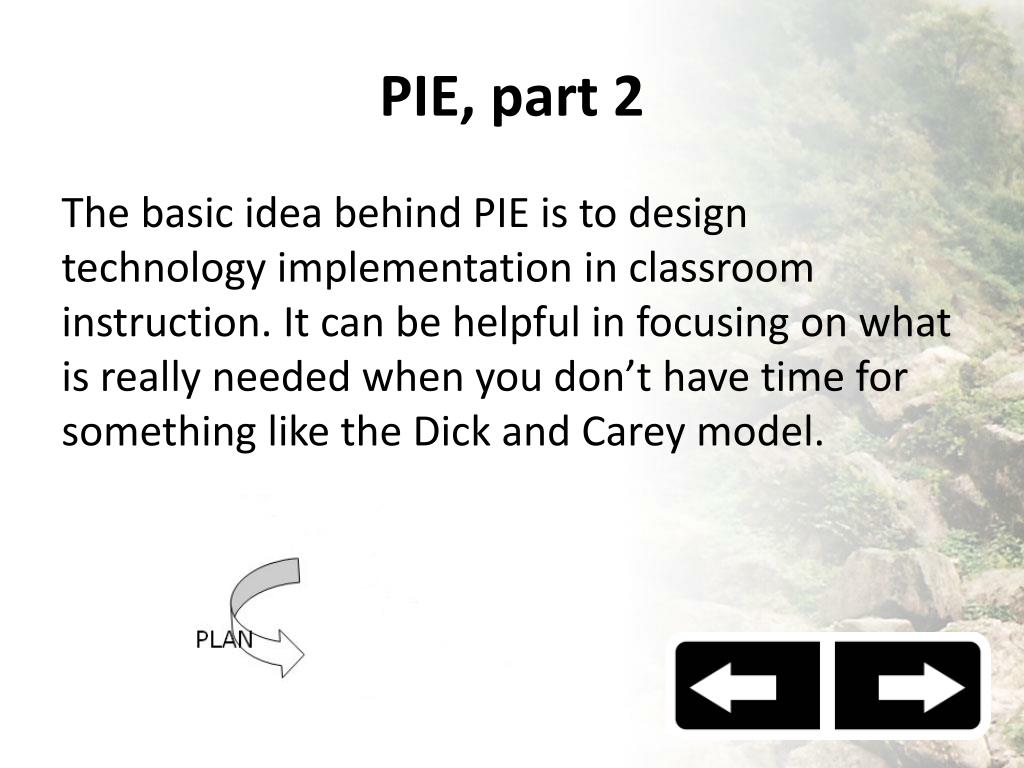 PIE, part 2

The basic idea behind PIE is to design technology implementation in classroom instruction. It can be helpful in focusing on what is really needed when you don’t have time for something like the Dick and Carey model.

PLAN